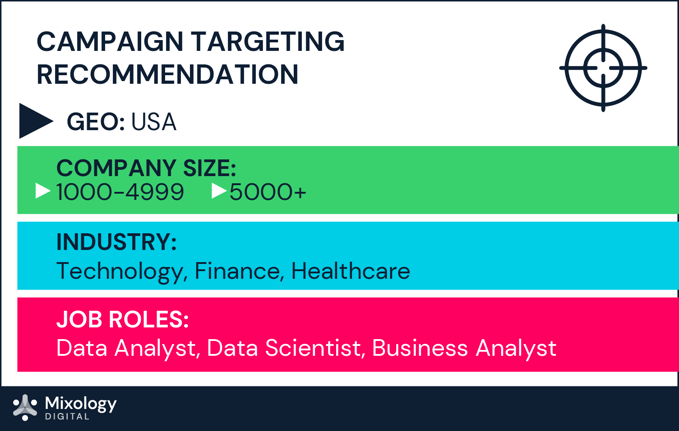 CAMPAIGN TARGETING RECOMMENDATION

GEO: USA

COMPANY SIZE:
1000-4999 5000+

INDUSTRY:
Technology, Finance, Healthcare

JOB ROLES:
Data Analyst, Data Scientist, Business Analyst

Mixology DIGITAL